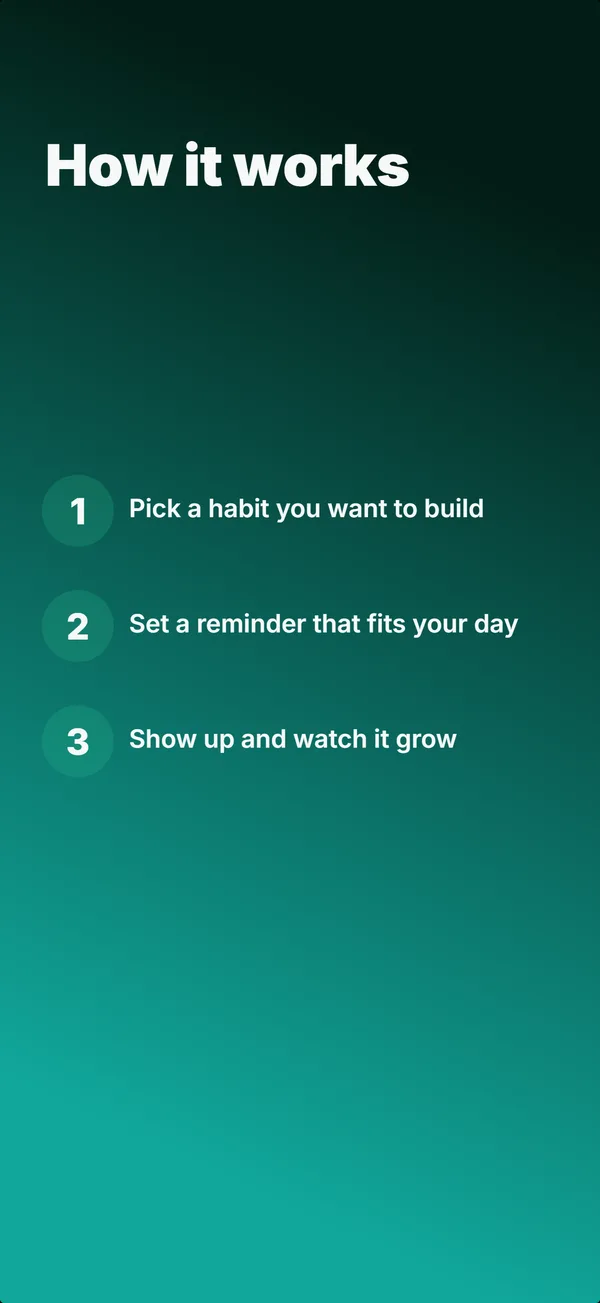 How it works

1 Pick a habit you want to build

2 Set a reminder that fits your day

3 Show up and watch it grow